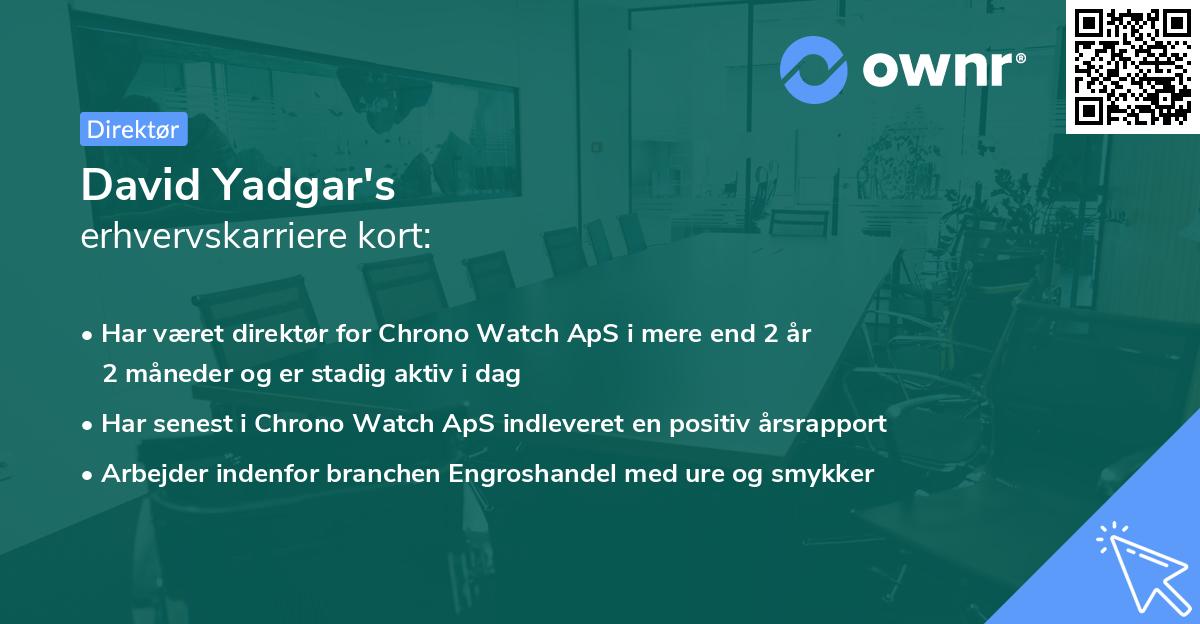 ownr®

Direktør

David Yadgar's
erhvervskarriere kort:

• Har været direktør for Chrono Watch ApS i mere end 2 år 2 måneder og er stadig aktiv i dag
• Har senest i Chrono Watch ApS indleveret en positiv årsrapport
• Arbejder indenfor branchen Engroshandel med ure og smykker